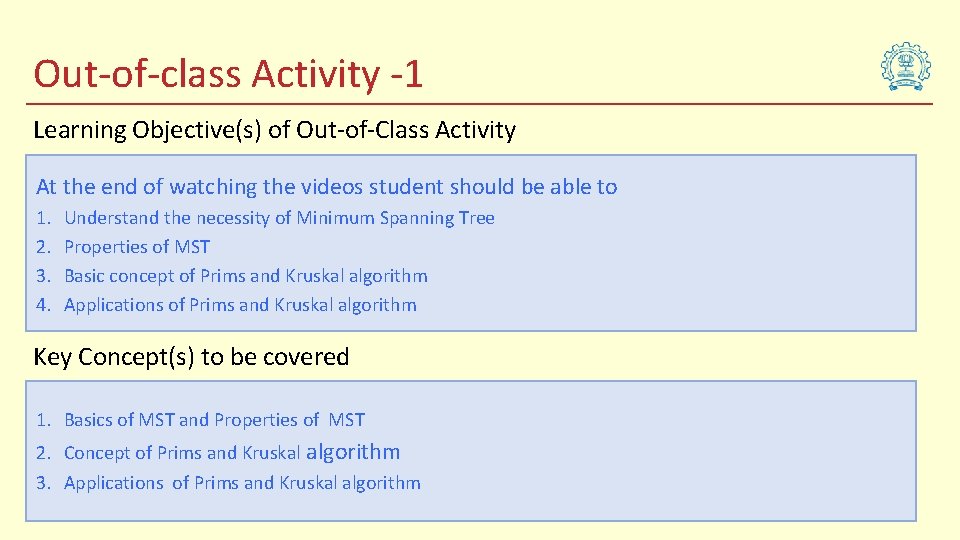 Out-of-class Activity -1

Learning Objective(s) of Out-of-Class Activity

At the end of watching the videos student should be able to

1. Understand the necessity of Minimum Spanning Tree
2. Properties of MST
3. Basic concept of Prims and Kruskal algorithm
4. Applications of Prims and Kruskal algorithm

Key Concept(s) to be covered

1. Basics of MST and Properties of MST
2. Concept of Prims and Kruskal algorithm
3. Applications of Prims and Kruskal algorithm